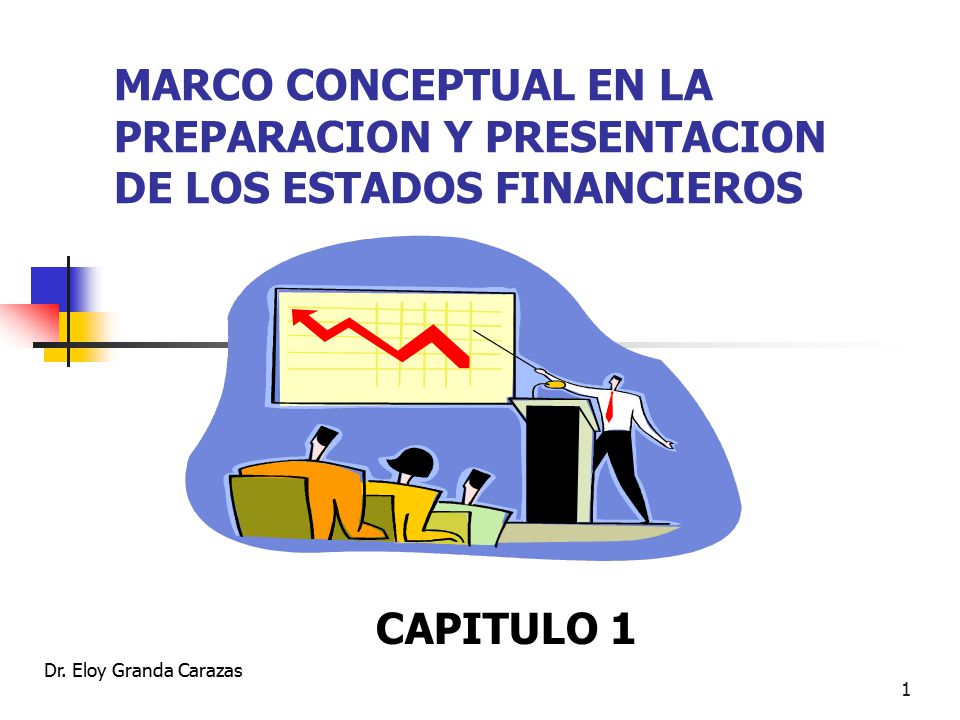 MARCO CONCEPTUAL EN LA PREPARACION Y PRESENTACION DE LOS ESTADOS FINANCIEROS

CAPITULO 1

Dr. Eloy Granda Carazas

1